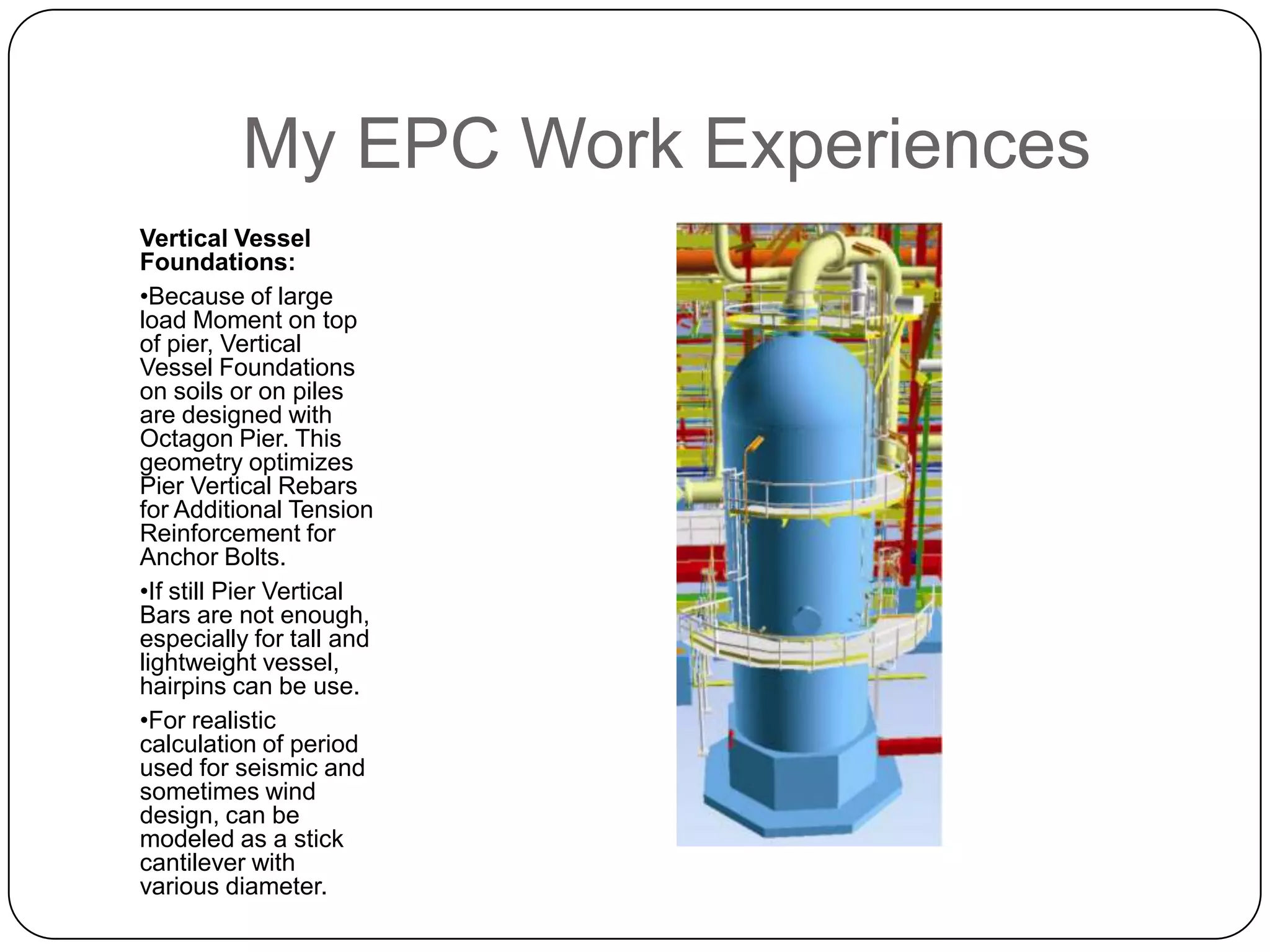 My EPC Work Experiences

Vertical Vessel Foundations:

•Because of large load Moment on top of pier, Vertical Vessel Foundations on soils or on piles are designed with Octagon Pier. This geometry optimizes Pier Vertical Rebars for Additional Tension Reinforcement for Anchor Bolts.

•If still Pier Vertical Bars are not enough, especially for tall and lightweight vessel, hairpins can be use.

•For realistic calculation of period used for seismic and sometimes wind design, can be modeled as a stick cantilever with various diameter.